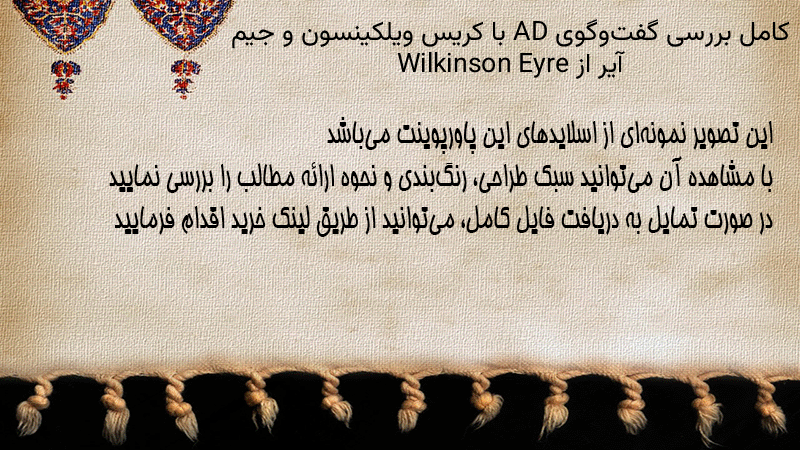 کامل بررسی گفت‌وگوی AD با کریس ویلکینسون و جیم آیر از Wilkinson Eyre

این تصویر نمونه‌ای از اسلایدهای این پاورپوینت می‌باشد
با مشاهده آن می‌توانید سبک طراحی، رنگ‌بندی و نحوه ارائه مطالب را بررسی نمایید
در صورت تمایل به دریافت فایل کامل، می‌توانید از طریق لینک خرید اقدام فرمایید